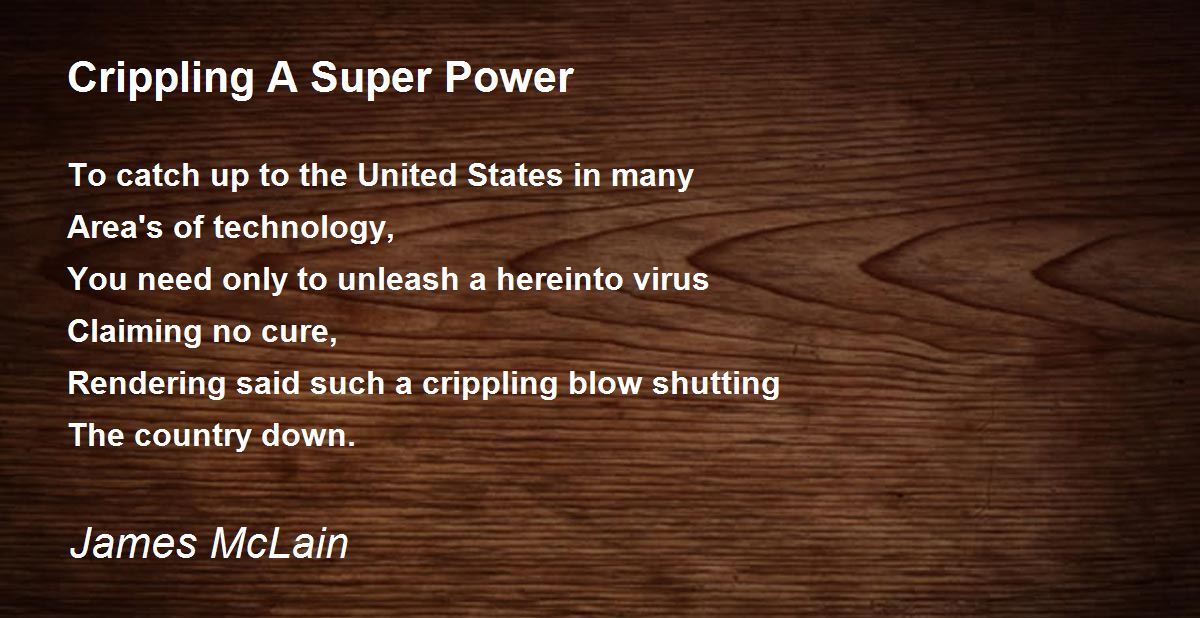 Crippling A Super Power

To catch up to the United States in many
Area's of technology,
You need only to unleash a hereinto virus
Claiming no cure,
Rendering said such a crippling blow shutting
The country down.

James McLain